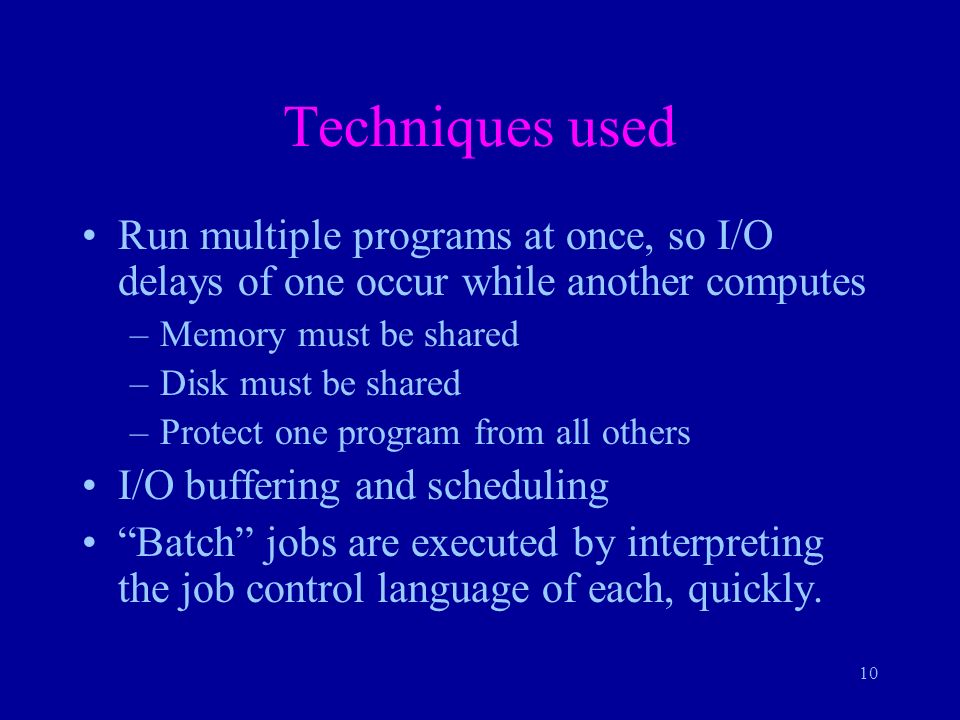 Techniques used

• Run multiple programs at once, so I/O delays of one occur while another computes
– Memory must be shared
– Disk must be shared
– Protect one program from all others
• I/O buffering and scheduling
• “Batch” jobs are executed by interpreting the job control language of each, quickly.

10